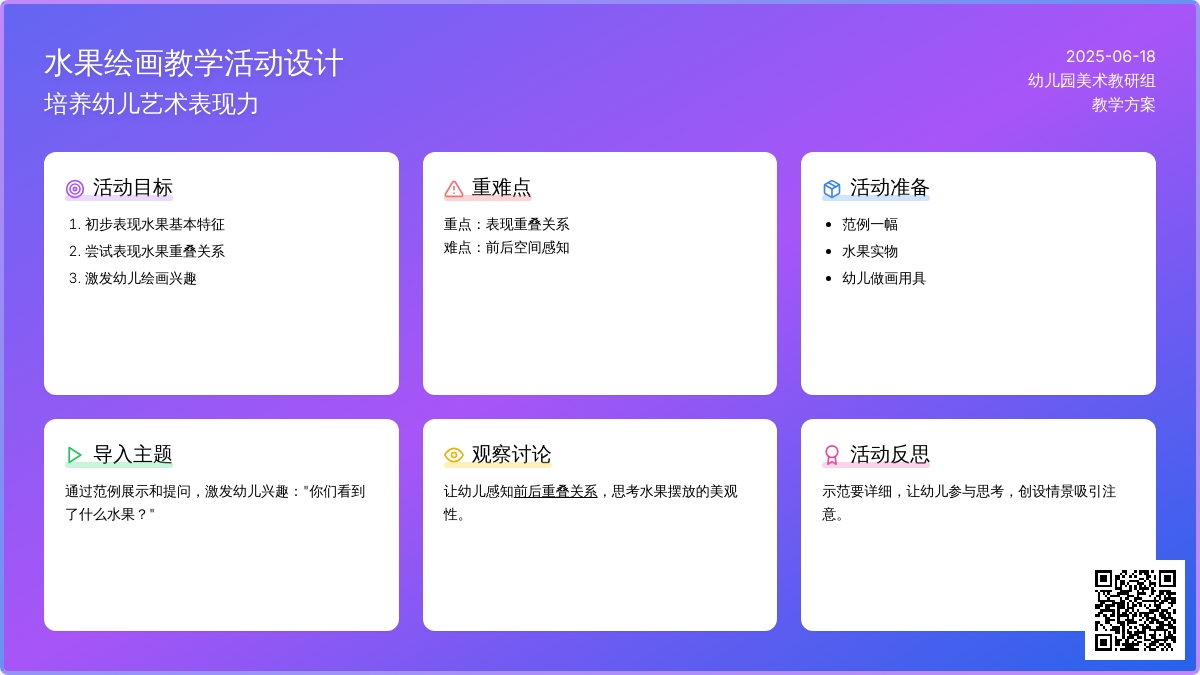 水果绘画教学活动设计
培养幼儿艺术表现力

2025-06-18
幼儿园美术教研组
教学方案

活动目标

1. 初步表现水果基本特征
2. 尝试表现水果重叠关系
3. 激发幼儿绘画兴趣

重难点

重点：表现重叠关系
难点：前后空间感知

活动准备

- 范例一幅
- 水果实物
- 幼儿做画用具

导入主题

通过范例展示和提问，激发幼儿兴趣："你们看到了什么水果？"

观察讨论

让幼儿感知前后重叠关系，思考水果摆放的美观性。

活动反思

示范要详细，让幼儿参与思考，创设情景吸引注意。